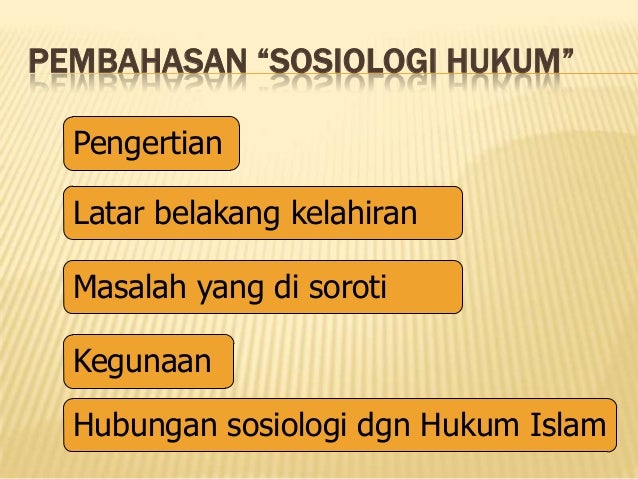 PEMBAHASAN "SOSIOLOGI HUKUM"

Pengertian

Latar belakang kelahiran

Masalah yang di soroti

Kegunaan

Hubungan sosiologi dgn Hukum Islam